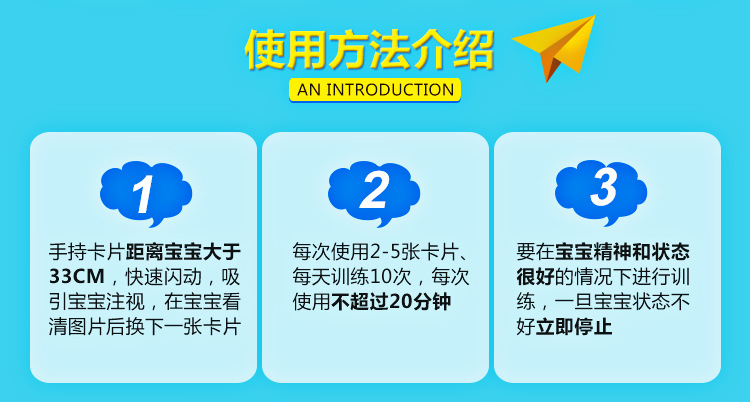 使用方法介绍

AN INTRODUCTION

1

手持卡片距离宝宝大于33CM，快速闪动，吸引宝宝注视，在宝宝看清图片后换下一张卡片

2

每次使用2-5张卡片、每天训练10次，每次使用不超过20分钟

3

要在宝宝精神和状态很好的情况下进行训练，一旦宝宝状态不好立即停止